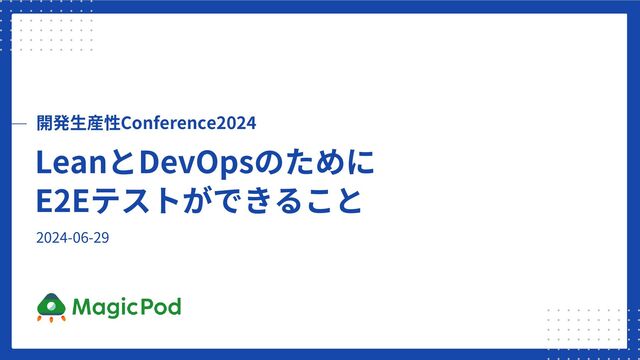 開発生産性Conference2024

LeanとDevOpsのために
E2Eテストができること

2024-06-29

MagicPod